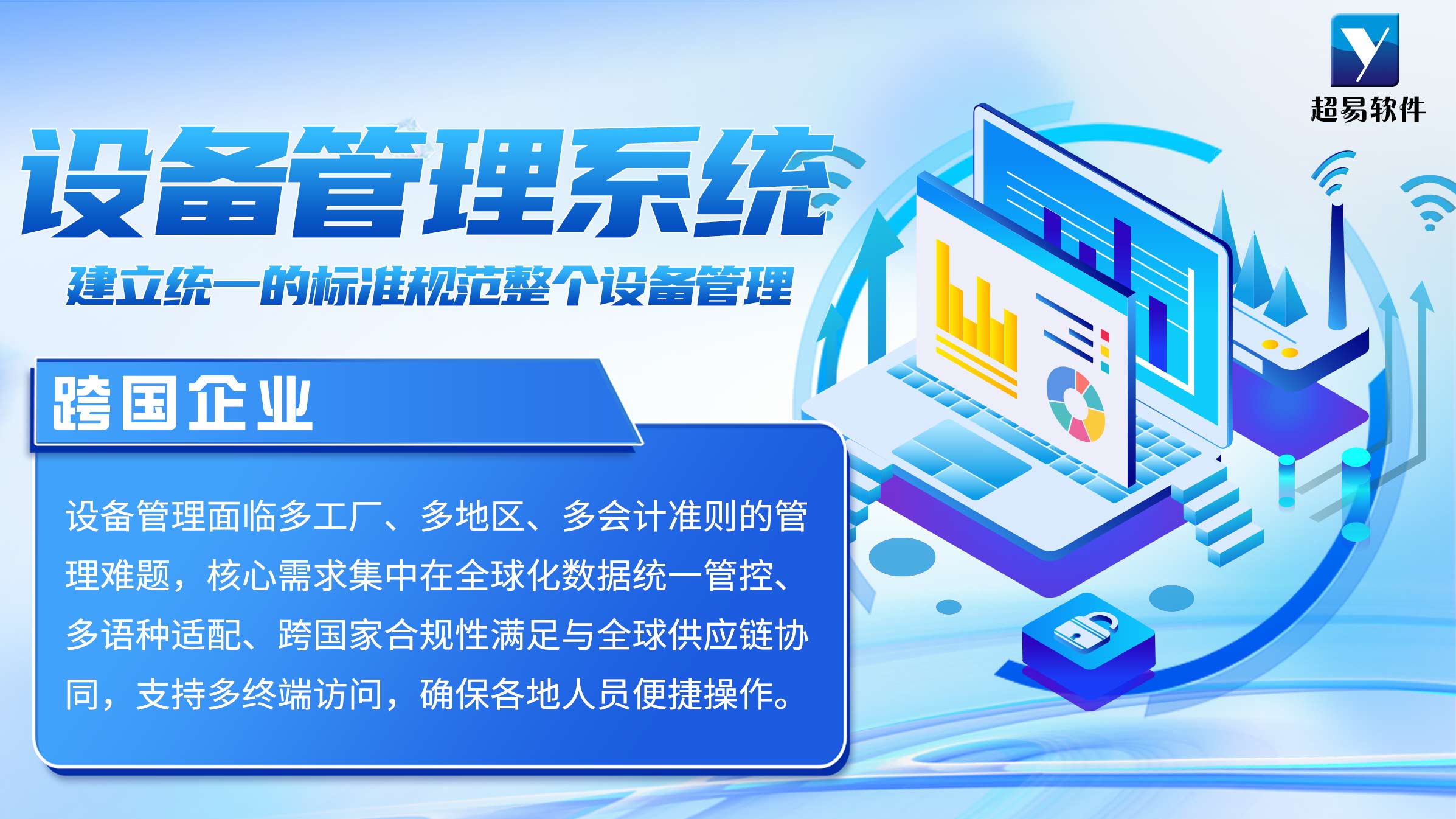 超易软件

设备管理系统

建立统一的标准规范整个设备管理

跨国企业

设备管理面临多工厂、多地区、多会计准则的管理难题，核心需求集中在全球化数据统一管控、多语种适配、跨国家合规性满足与全球供应链协同，支持多终端访问，确保各地人员便捷操作。